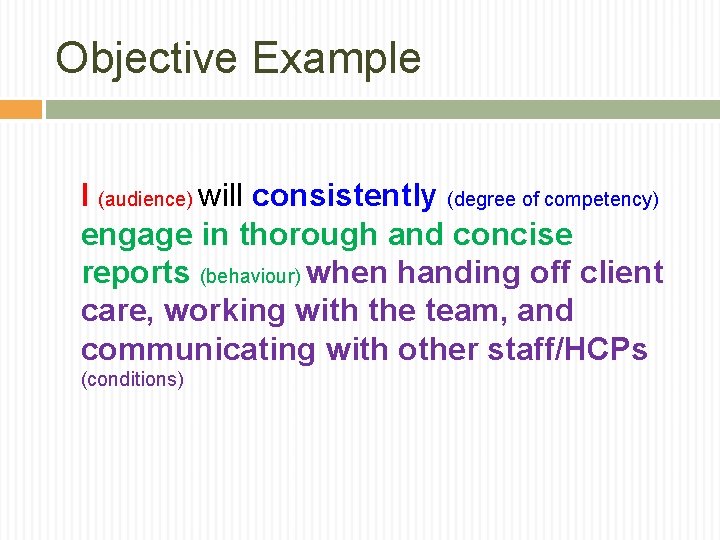 Objective Example

I (audience) will consistently (degree of competency) engage in thorough and concise reports (behaviour) when handing off client care, working with the team, and communicating with other staff/HCPs (conditions)